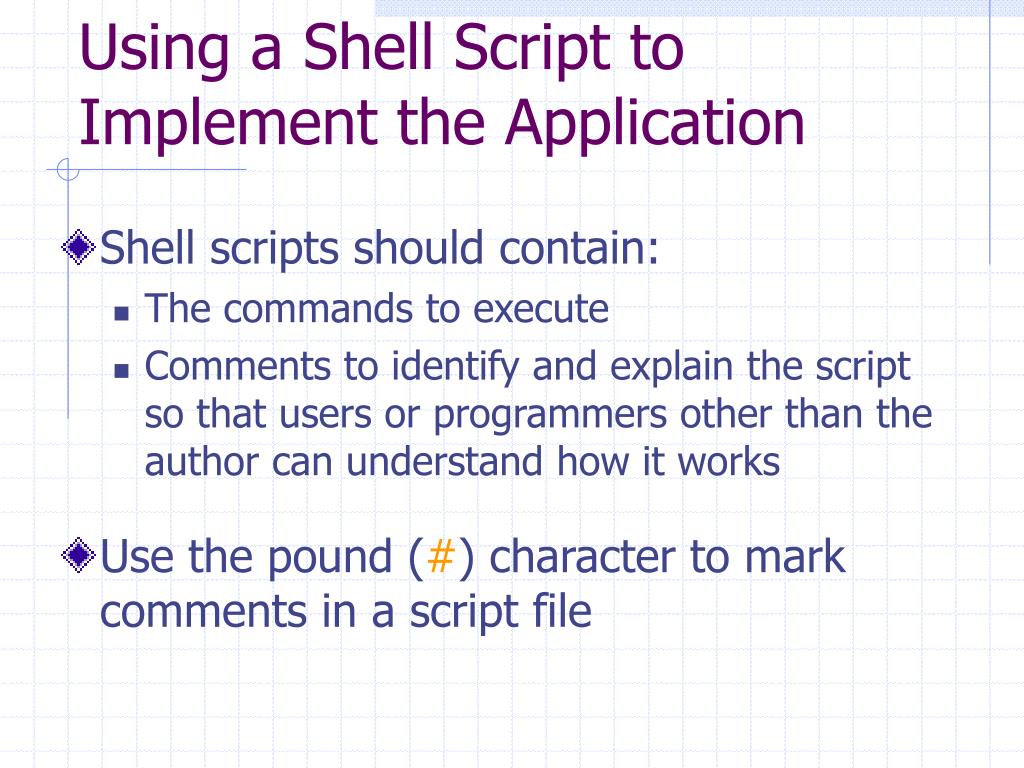 Using a Shell Script to Implement the Application

Shell scripts should contain:

The commands to execute

Comments to identify and explain the script so that users or programmers other than the author can understand how it works

Use the pound (#) character to mark comments in a script file